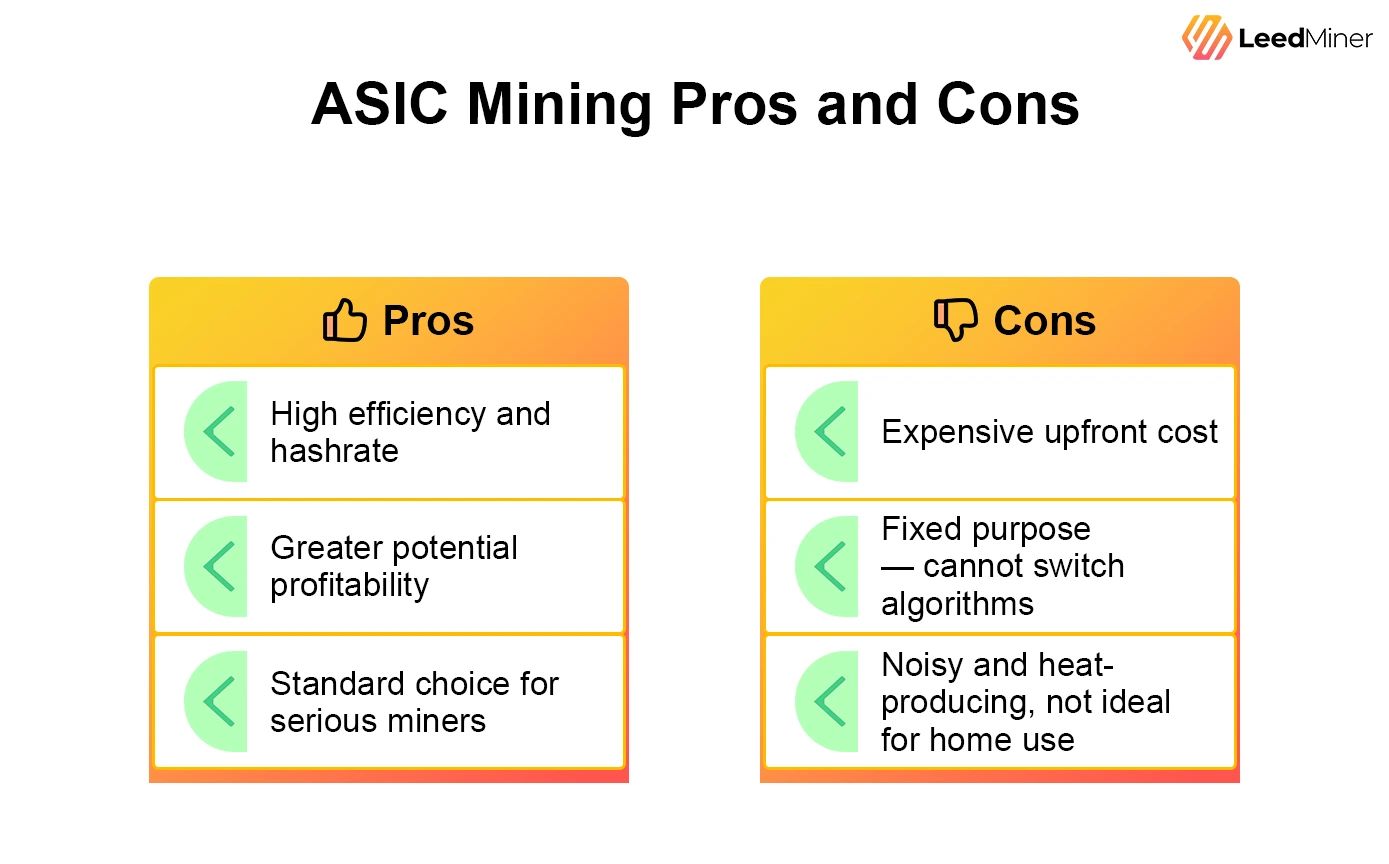 LeedMiner

ASIC Mining Pros and Cons

Pros

High efficiency and hashrate

Greater potential profitability

Standard choice for serious miners

Cons

Expensive upfront cost

Fixed purpose — cannot switch algorithms

Noisy and heat-producing, not ideal for home use